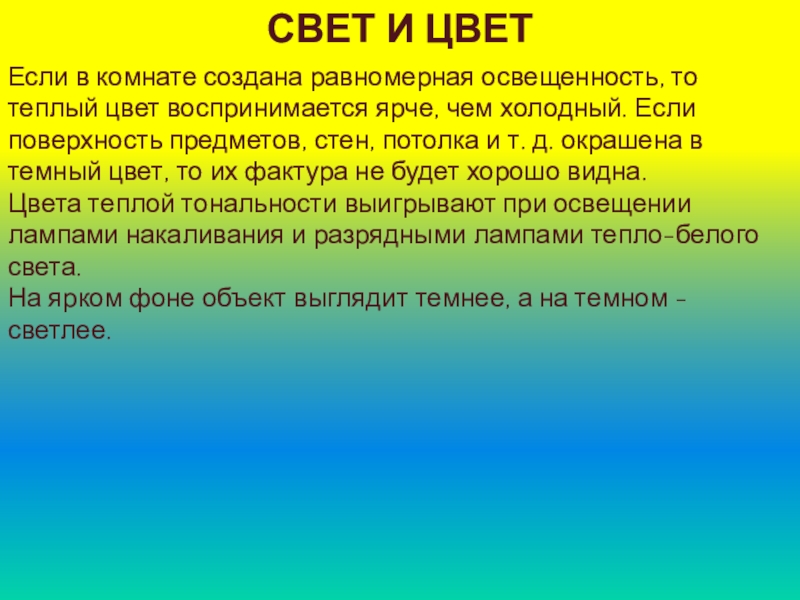 СВЕТ И ЦВЕТ

Если в комнате создана равномерная освещенность, то теплый цвет воспринимается ярче, чем холодный. Если поверхность предметов, стен, потолка и т. д. окрашена в темный цвет, то их фактура не будет хорошо видна.
Цвета теплой тональности выигрывают при освещении лампами накаливания и разрядными лампами тепло-белого света.
На ярком фоне объект выглядит темнее, а на темном - светлее.